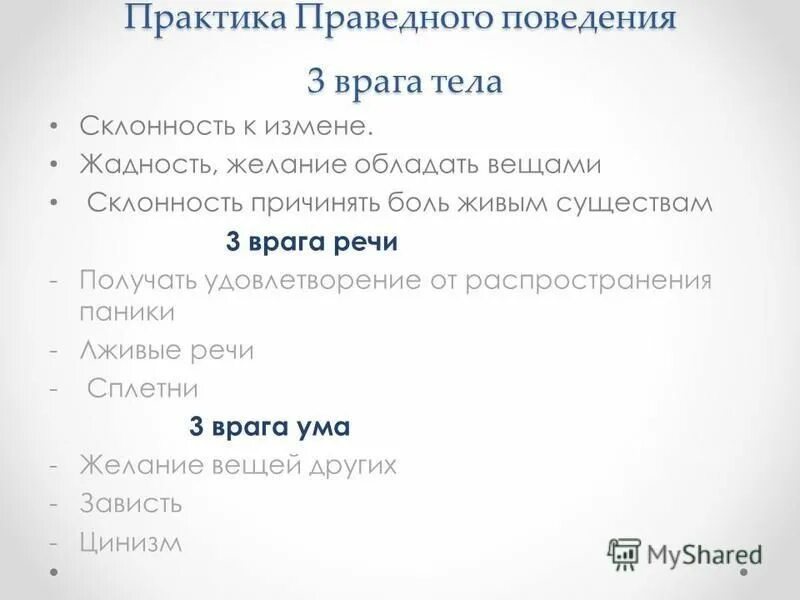 Практика Праведного поведения

3 врага тела

• Склонность к измене.
• Жадность, желание обладать вещами
• Склонность причинять боль живым существам

3 врага речи

- Получать удовлетворение от распространения паники
- Лживые речи
- Сплетни

3 врага ума

- Желание вещей других
- Зависть
- Цинизм

MyShared